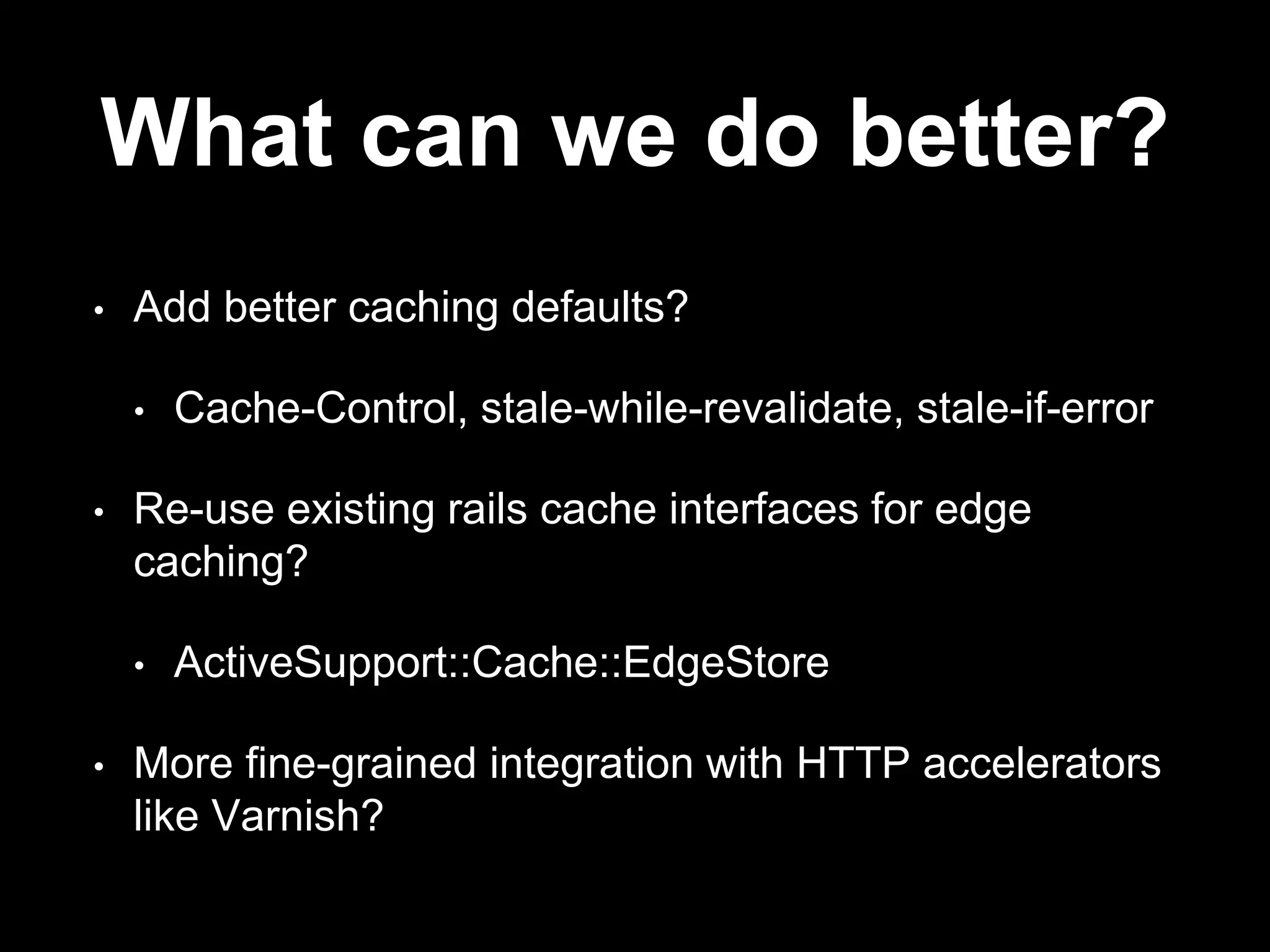 What can we do better?

• Add better caching defaults?

• Cache-Control, stale-while-revalidate, stale-if-error

• Re-use existing rails cache interfaces for edge caching?

• ActiveSupport::Cache::EdgeStore

• More fine-grained integration with HTTP accelerators like Varnish?